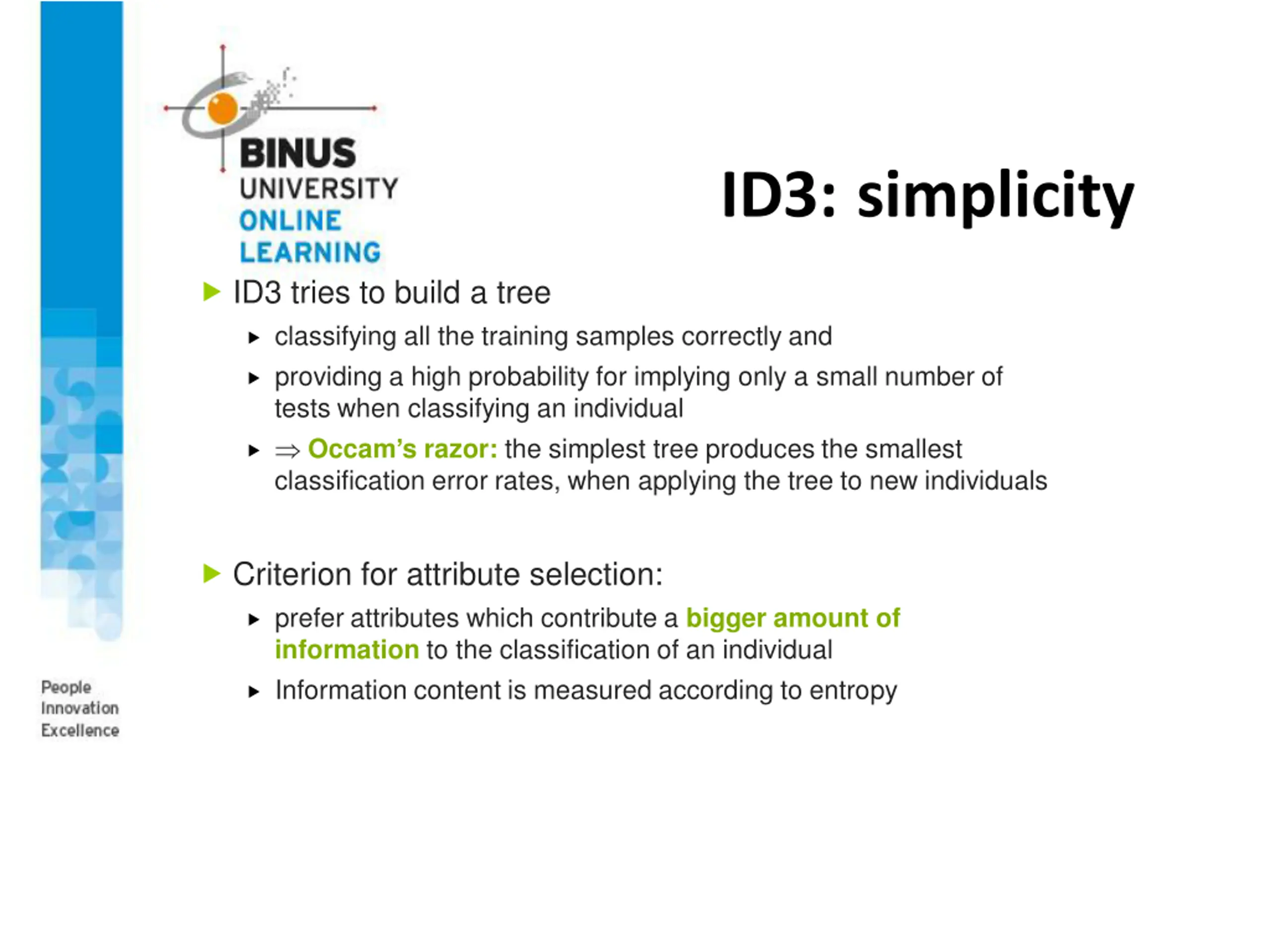 BINUS UNIVERSITY ONLINE LEARNING

ID3: simplicity

ID3 tries to build a tree

classifying all the training samples correctly and

providing a high probability for implying only a small number of tests when classifying an individual

$\Rightarrow$ Occam's razor: the simplest tree produces the smallest classification error rates, when applying the tree to new individuals

Criterion for attribute selection:

prefer attributes which contribute a bigger amount of information to the classification of an individual

Information content is measured according to entropy

People
Innovation
Excellence